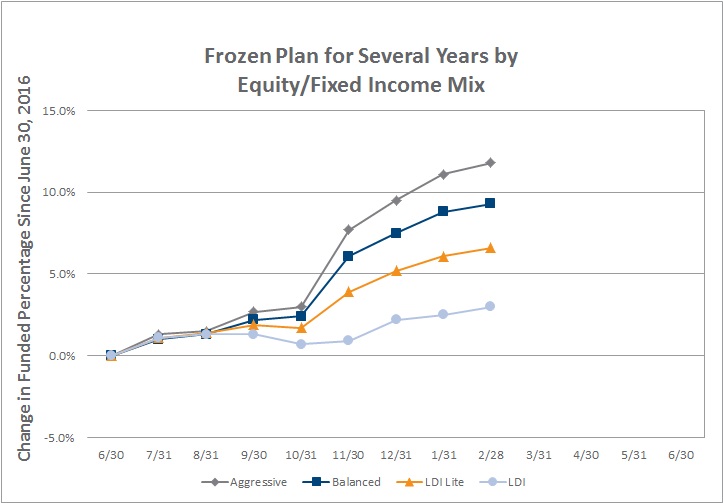 Frozen Plan for Several Years by Equity/Fixed Income Mix

Change in Funded Percentage Since June 30, 2016

15.0%
10.0%
5.0%
0.0%
-5.0%

6/30 7/31 8/31 9/30 10/31 11/30 12/31 1/31 2/28 3/31 4/30 5/31 6/30

Aggressive
Balanced
LDI Lite
LDI